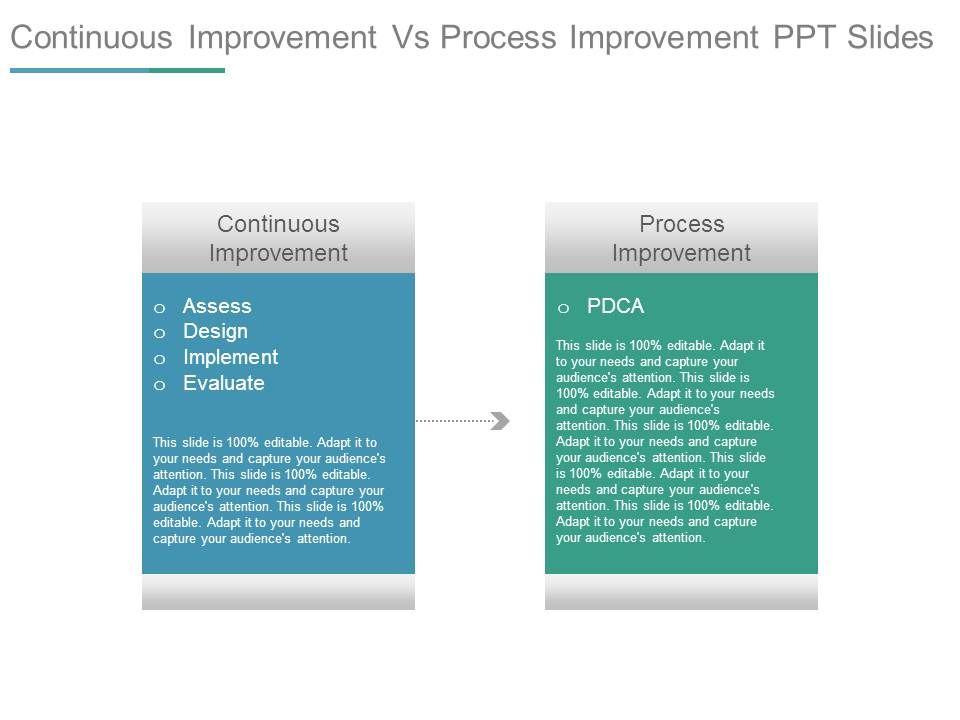 Continuous Improvement Vs Process Improvement PPT Slides

Continuous Improvement

o Assess
o Design
o Implement
o Evaluate

This slide is 100% editable. Adapt it to your needs and capture your audience's attention. This slide is 100% editable. Adapt it to your needs and capture your audience's attention. This slide is 100% editable. Adapt it to your needs and capture your audience's attention.

Process Improvement

o PDCA

This slide is 100% editable. Adapt it to your needs and capture your audience's attention. This slide is 100% editable. Adapt it to your needs and capture your audience's attention. This slide is 100% editable. Adapt it to your needs and capture your audience's attention. This slide is 100% editable. Adapt it to your needs and capture your audience's attention. This slide is 100% editable. Adapt it to your needs and capture your audience's attention.